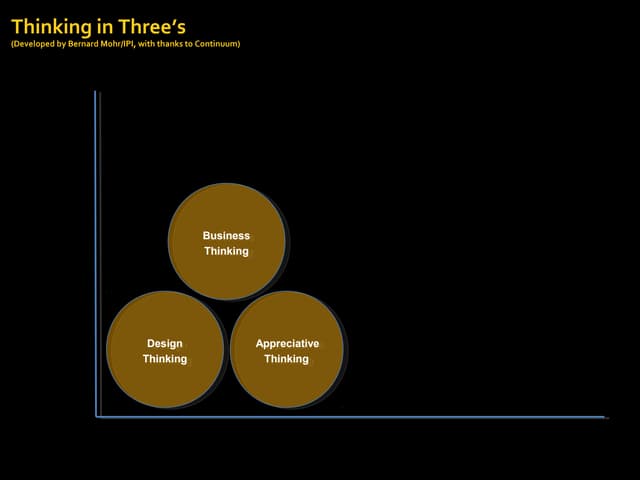 Thinking in Three's
(Developed by Bernard Mohr/IPI, with thanks to Continuum)

Business Thinking

Design Thinking

Appreciative Thinking